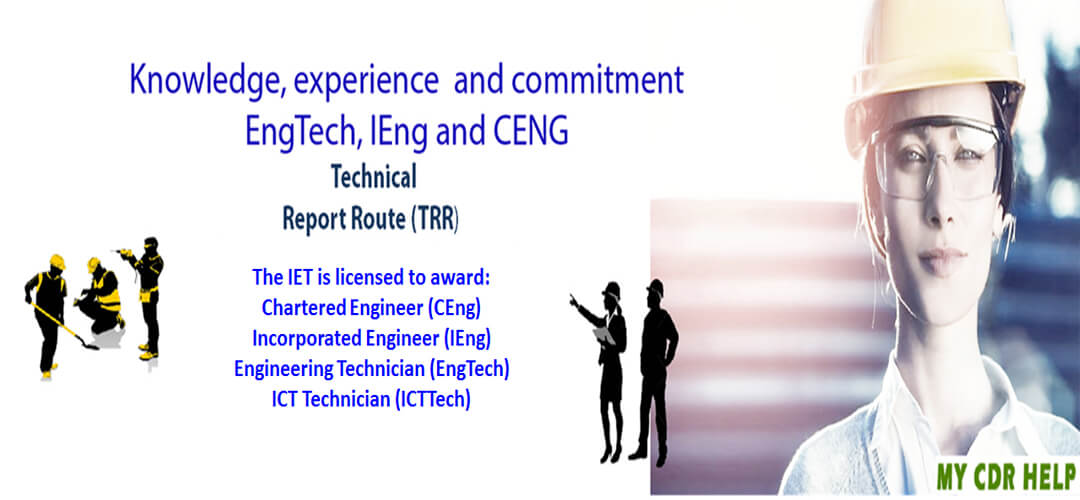 Knowledge, experience and commitment
EngTech, IEng and CENG
Technical
Report Route (TRR)

The IET is licensed to award:
Chartered Engineer (CEng)
Incorporated Engineer (IEng)
Engineering Technician (EngTech)
ICT Technician (ICTTech)

MY CDR HELP